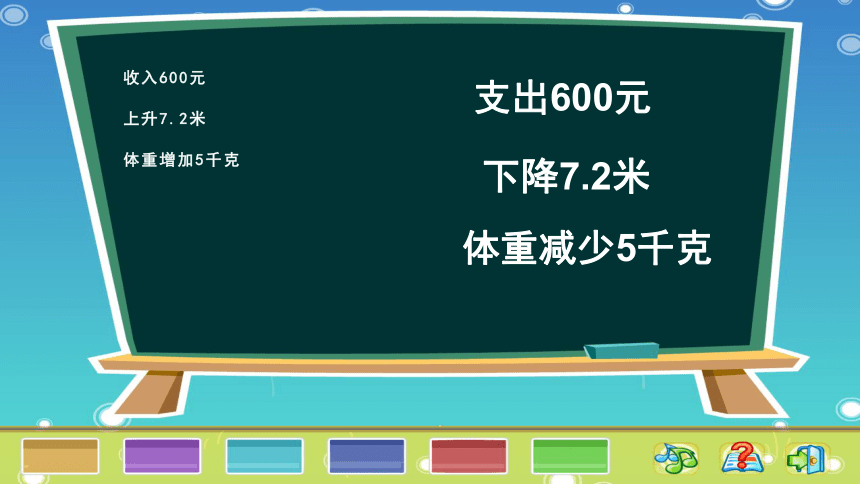 收入600元

上升7.2米

体重增加5千克

支出600元

下降7.2米

体重减少5千克